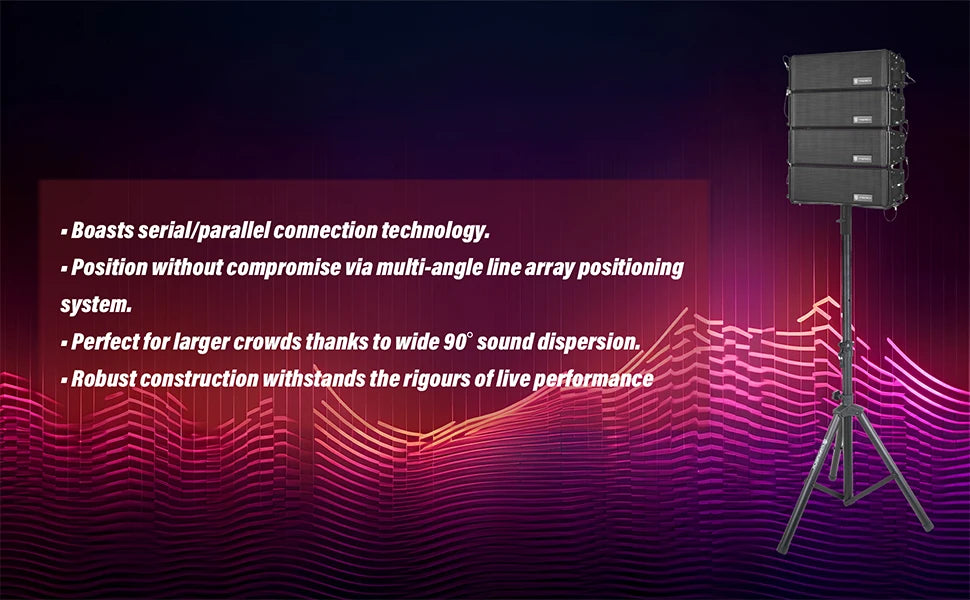 ▪ Boasts serial/parallel connection technology.
▪ Position without compromise via multi-angle line array positioning system.
▪ Perfect for larger crowds thanks to wide 90° sound dispersion.
▪ Robust construction withstands the rigours of live performance